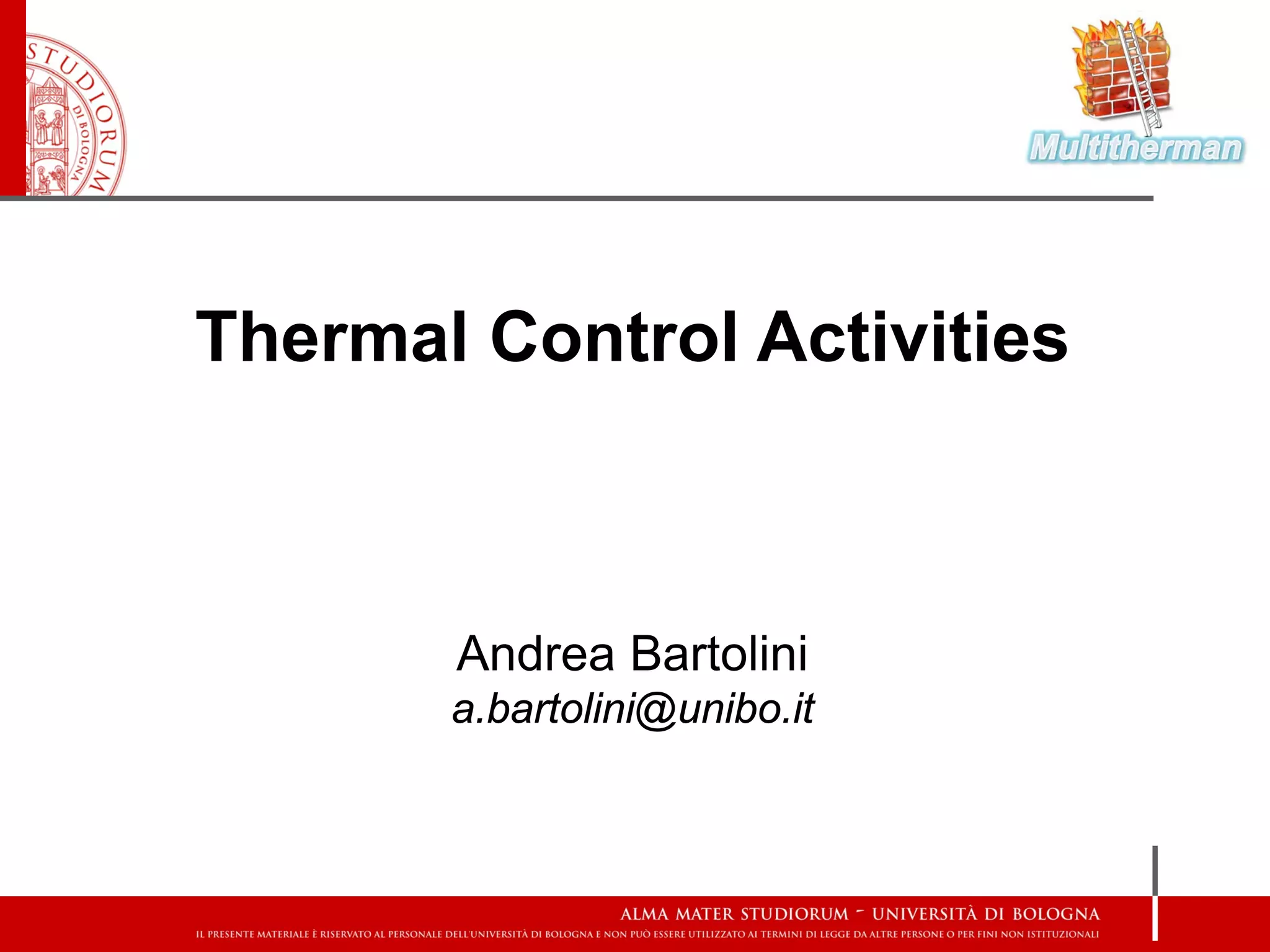 STUDIORUM DI BOLOGNA

Multitherman

Thermal Control Activities

Andrea Bartolini
a.bartolini@unibo.it

ALMA MATER STUDIORUM - UNIVERSITÀ DI BOLOGNA
IL PRESENTE MATERIALE È RISERVATO AL PERSONALE DELL'UNIVERSITÀ DI BOLOGNA E NON PUÒ ESSERE UTILIZZATO AI TERMINI DI LEGGE DA ALTRE PERSONE O PER FINI NON ISTITUZIONALI